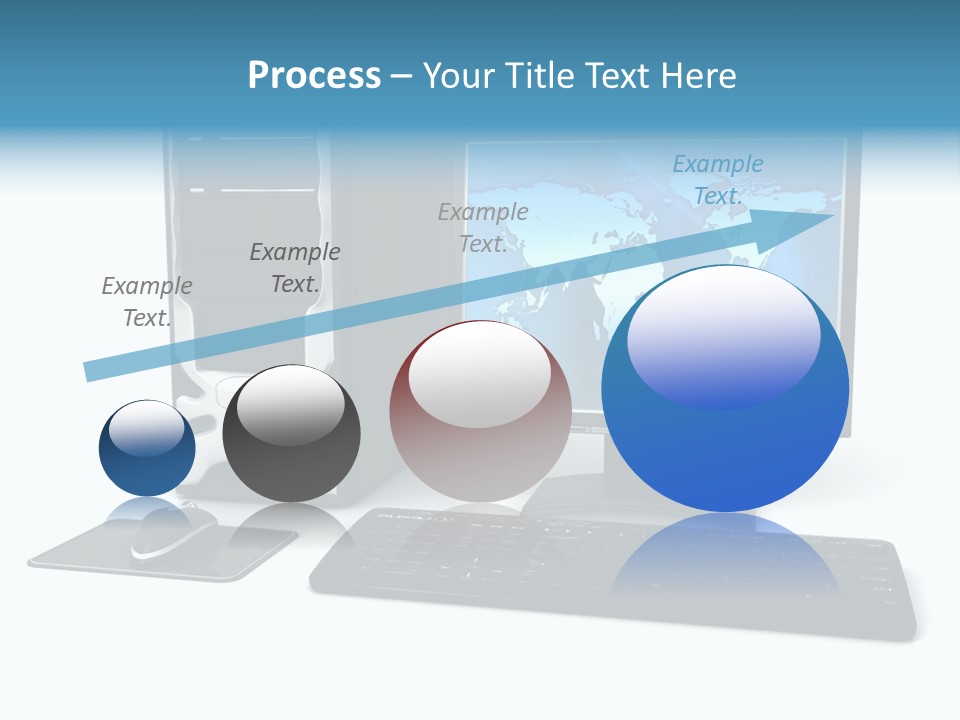 Process – Your Title Text Here

Example Text.

Example Text.

Example Text.

Example Text.